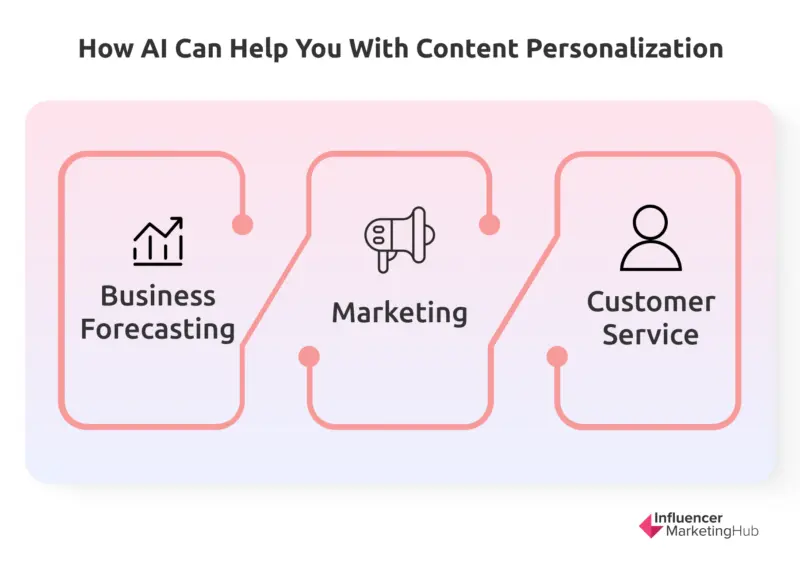 How AI Can Help You With Content Personalization

Business Forecasting

Marketing

Customer Service

Influencer MarketingHub